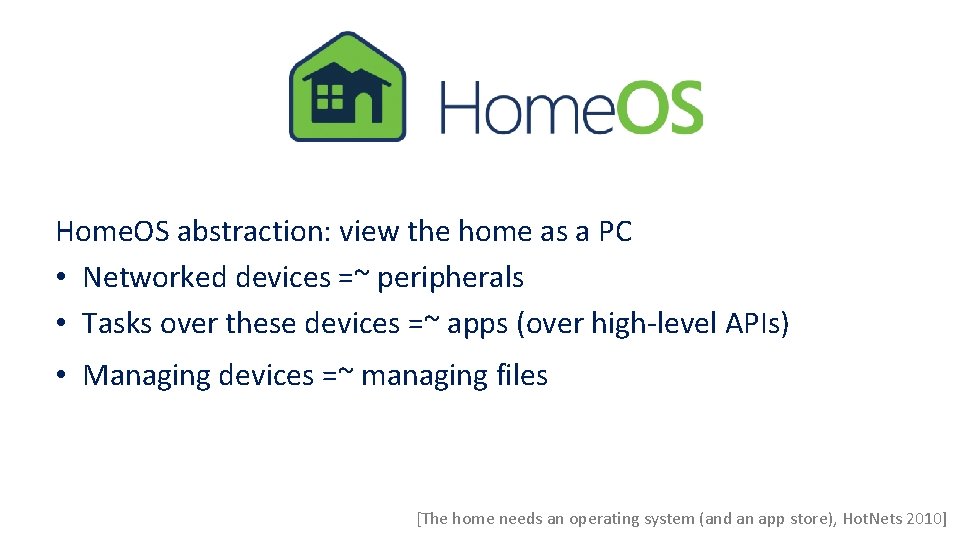 HomeOS

HomeOS abstraction: view the home as a PC
• Networked devices =~ peripherals
• Tasks over these devices =~ apps (over high-level APIs)
• Managing devices =~ managing files

[The home needs an operating system (and an app store), HotNets 2010]